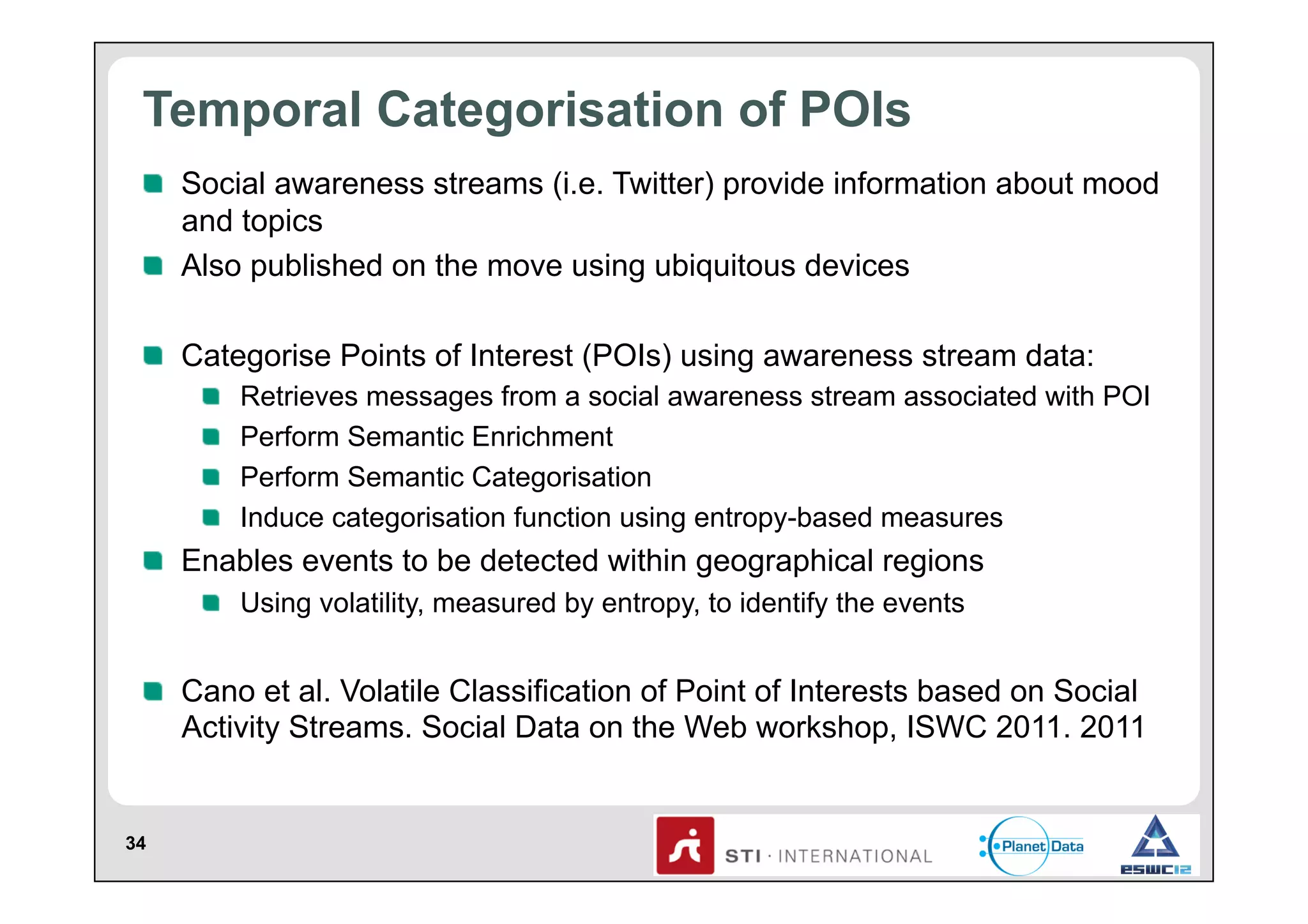 Temporal Categorisation of POIs

Social awareness streams (i.e. Twitter) provide information about mood and topics

Also published on the move using ubiquitous devices

Categorise Points of Interest (POIs) using awareness stream data:

Retrieves messages from a social awareness stream associated with POI

Perform Semantic Enrichment

Perform Semantic Categorisation

Induce categorisation function using entropy-based measures

Enables events to be detected within geographical regions

Using volatility, measured by entropy, to identify the events

Cano et al. Volatile Classification of Point of Interests based on Social Activity Streams. Social Data on the Web workshop, ISWC 2011. 2011

34

STI · INTERNATIONAL

Planet Data

eswc12